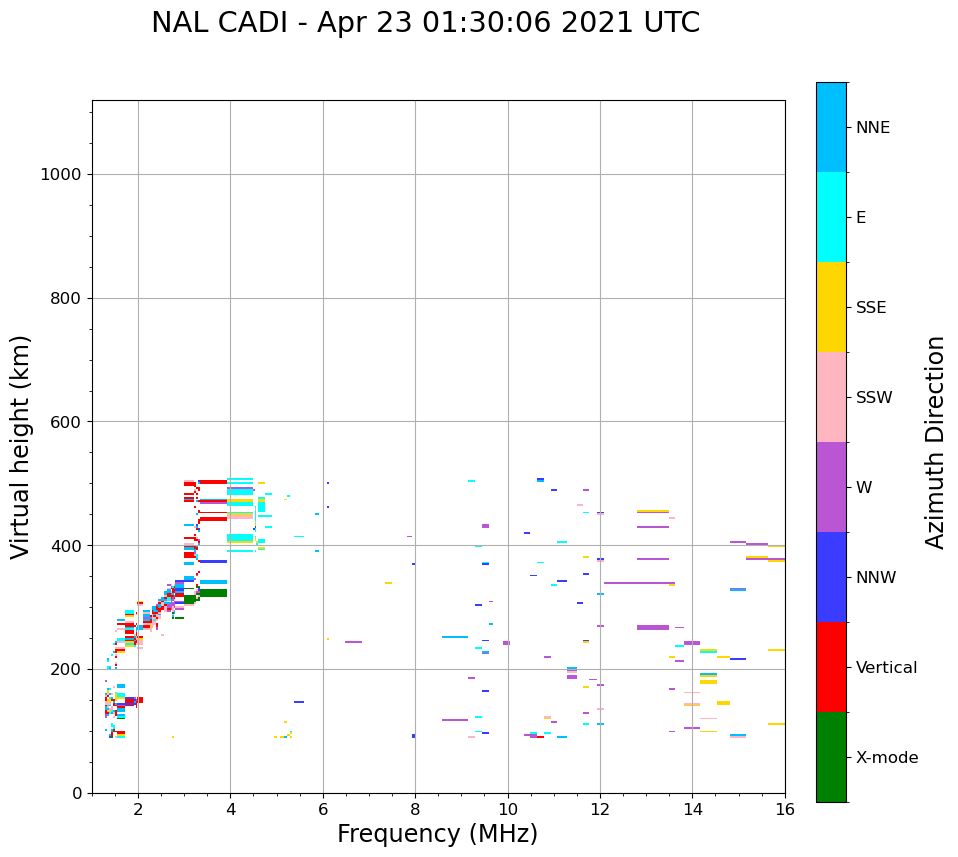 NAL CADI - Apr 23 01:30:06 2021 UTC

Virtual height (km)

1000
800
600
400
200
0

2
4
6
8
10
12
14
16

Frequency (MHz)

NNE
E
SSE
SSW
W
NNW
Vertical
X-mode

Azimuth Direction